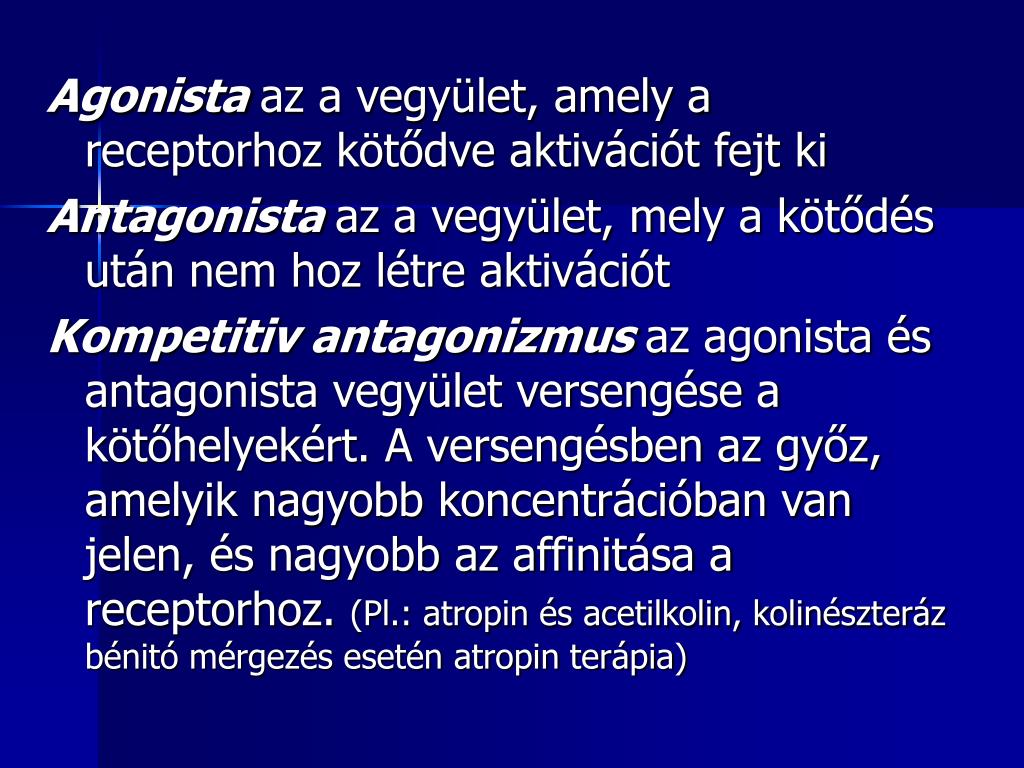 Agonista az a vegyület, amely a receptorhoz kötődve aktivációt fejt ki

Antagonista az a vegyület, mely a kötődés után nem hoz létre aktivációt

Kompetitiv antagonizmus az agonista és antagonista vegyület versengése a kötőhelyekért. A versengésben az győz, amelyik nagyobb koncentrációban van jelen, és nagyobb az affinitása a receptorhoz. (Pl.: atropin és acetilkolin, kolinészteráz bénitó mérgezés esetén atropin terápia)